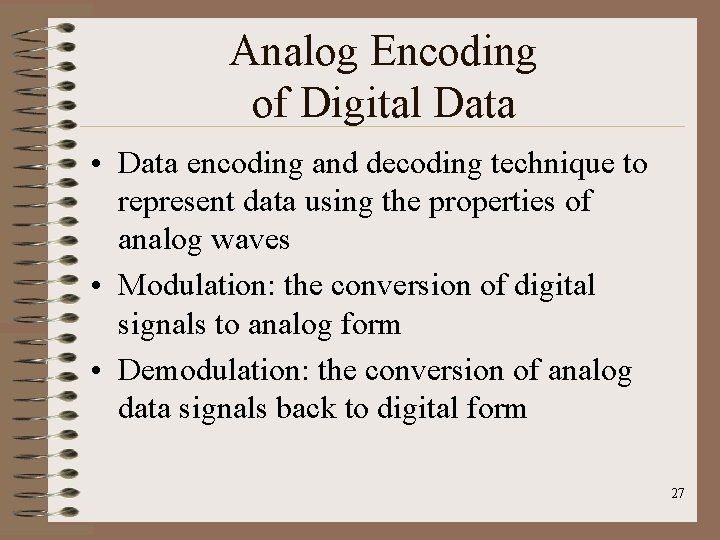 Analog Encoding of Digital Data

• Data encoding and decoding technique to represent data using the properties of analog waves
• Modulation: the conversion of digital signals to analog form
• Demodulation: the conversion of analog data signals back to digital form

27